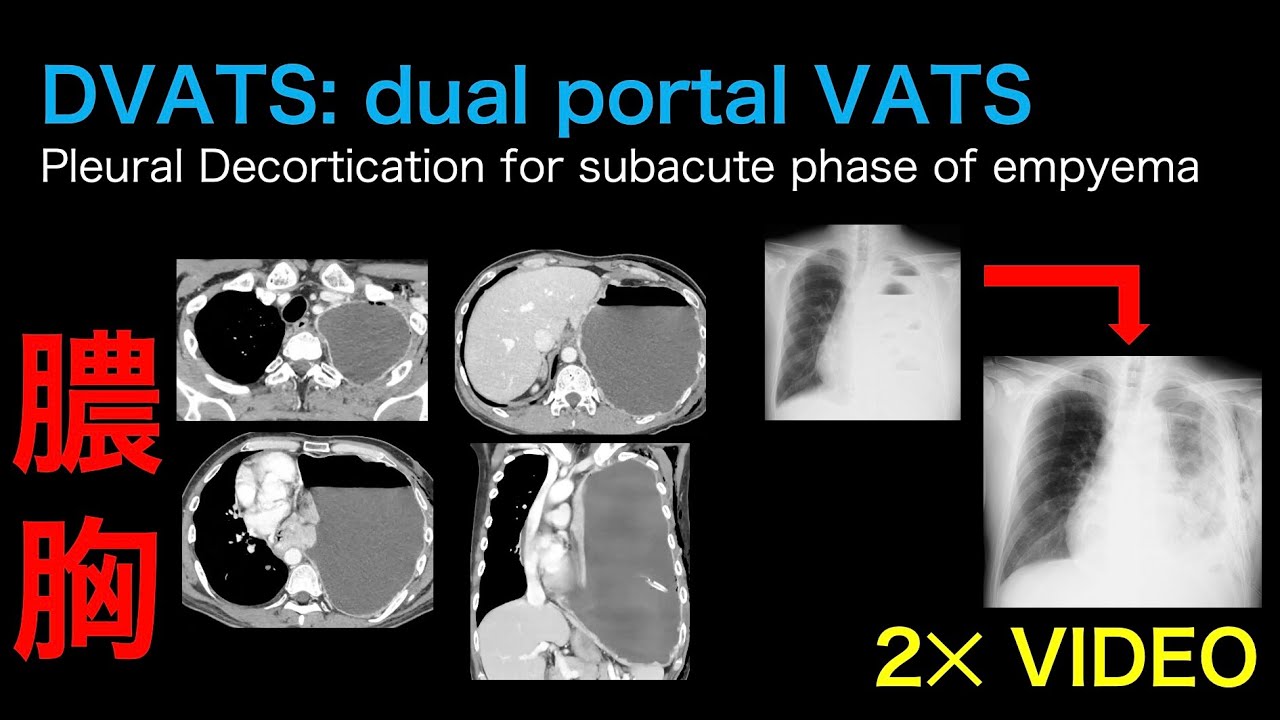 DVATS: dual portal VATS
Pleural Decortication for subacute phase of empyema

膿胸

2× VIDEO